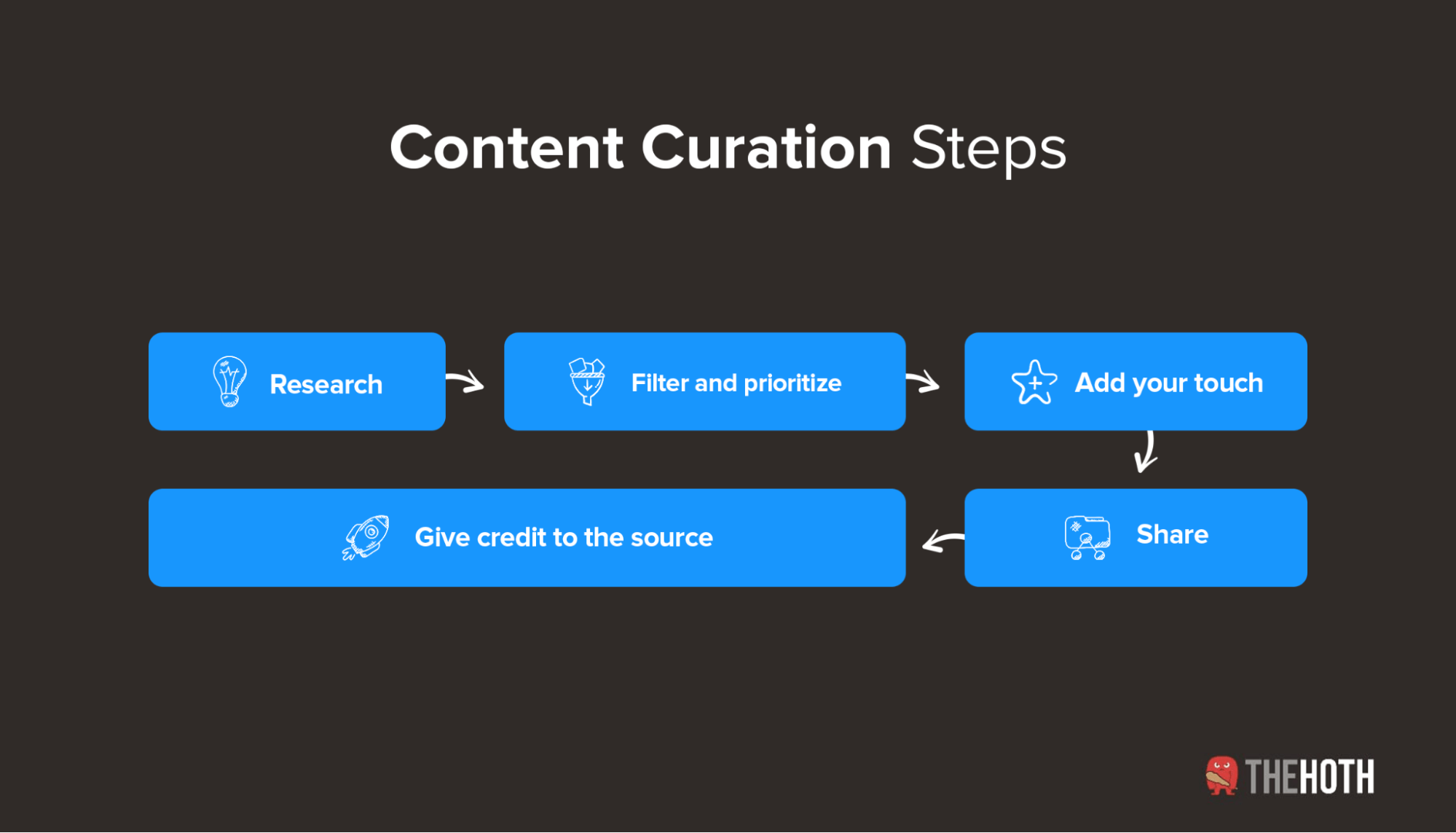 Content Curation Steps

Research

Filter and prioritize

Add your touch

Share

Give credit to the source

THEHOTH